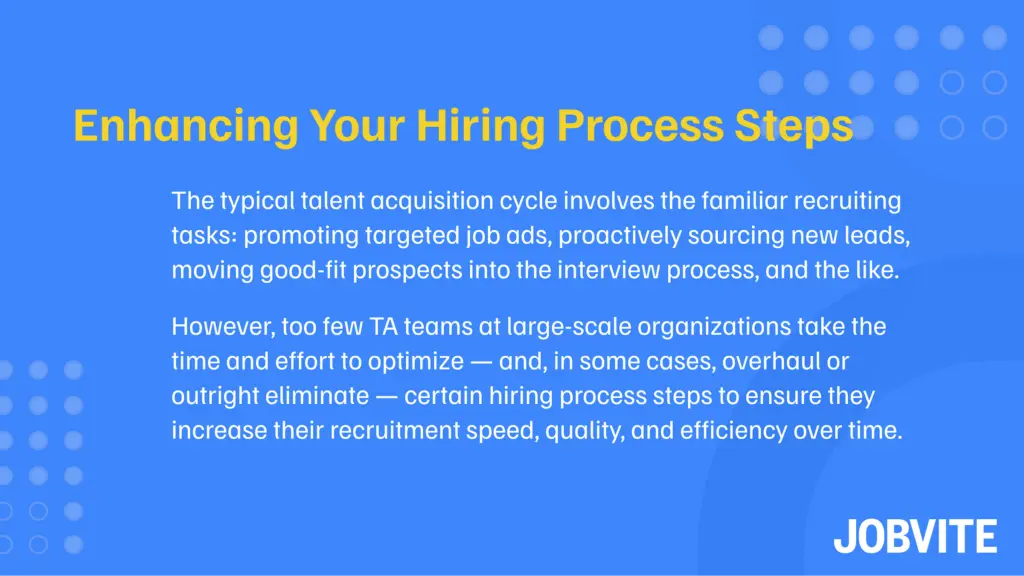 Enhancing Your Hiring Process Steps

The typical talent acquisition cycle involves the familiar recruiting tasks: promoting targeted job ads, proactively sourcing new leads, moving good-fit prospects into the interview process, and the like.

However, too few TA teams at large-scale organizations take the time and effort to optimize — and, in some cases, overhaul or outright eliminate — certain hiring process steps to ensure they increase their recruitment speed, quality, and efficiency over time.

JOBVITE